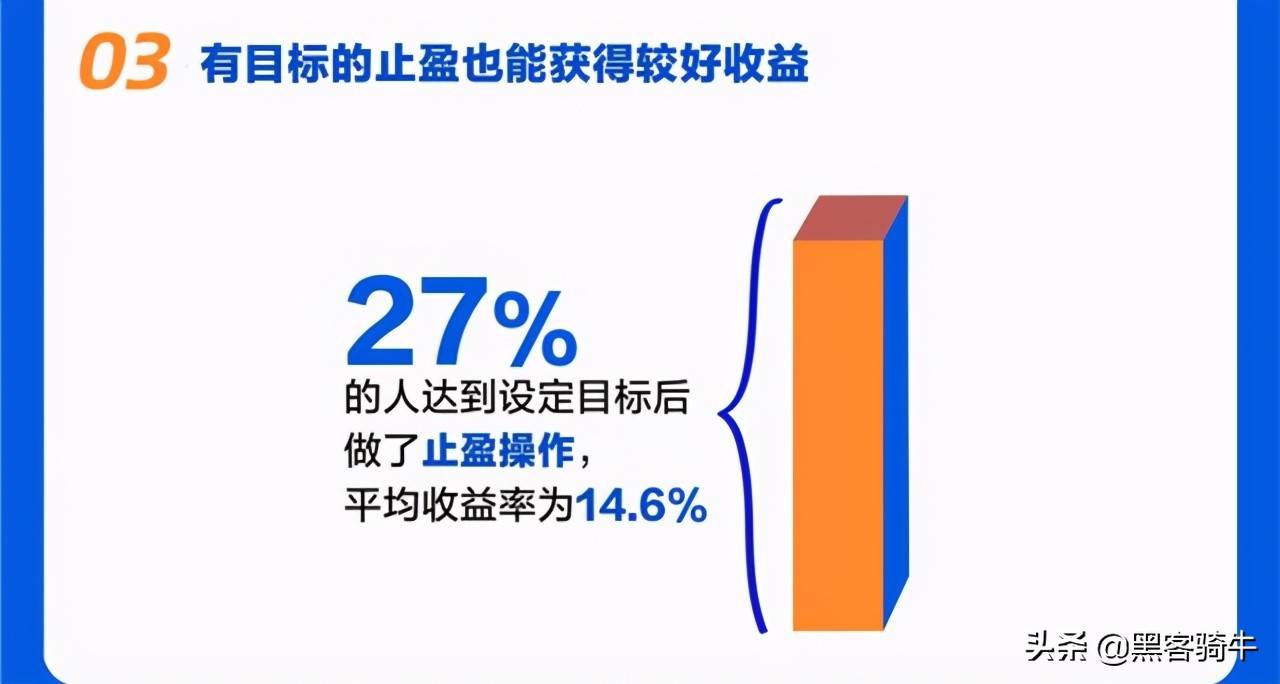 03 有目标的止盈也能获得较好收益

27%
的人达到设定目标后做了止盈操作，平均收益率为14.6%

头条 @黑客骑牛